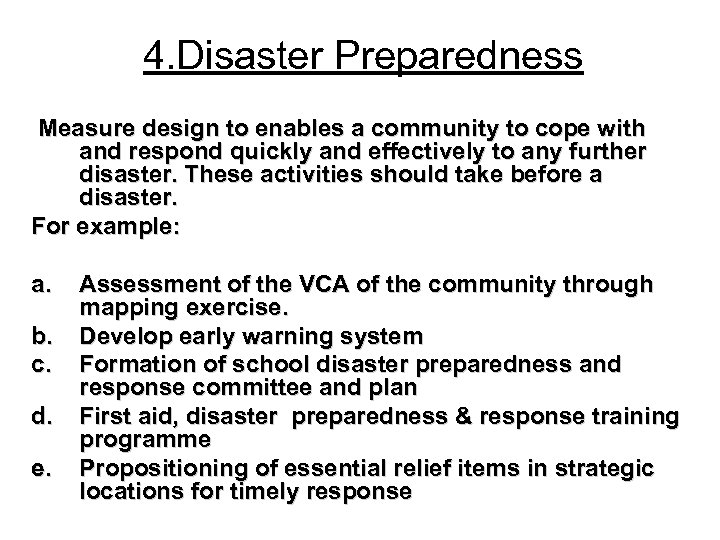 4.Disaster Preparedness

Measure design to enables a community to cope with and respond quickly and effectively to any further disaster. These activities should take before a disaster.

For example:

a. Assessment of the VCA of the community through mapping exercise.
b. Develop early warning system
c. Formation of school disaster preparedness and response committee and plan
d. First aid, disaster preparedness & response training programme
e. Propositioning of essential relief items in strategic locations for timely response